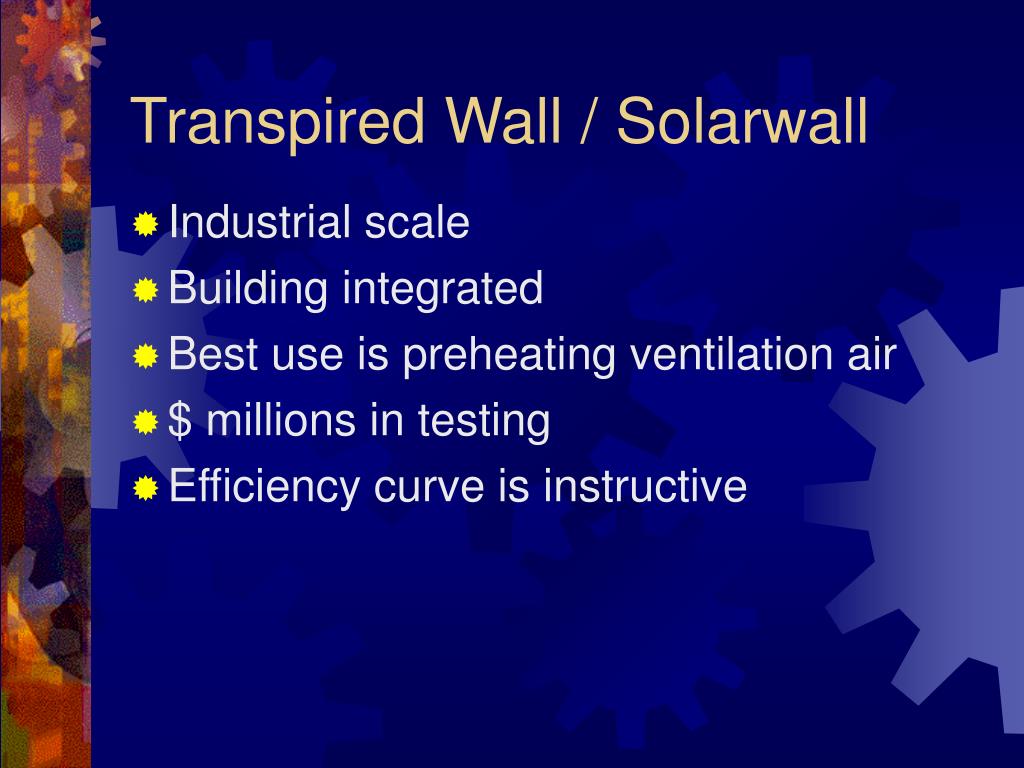 Transpired Wall / Solarwall

Industrial scale
Building integrated
Best use is preheating ventilation air
\$ millions in testing
Efficiency curve is instructive